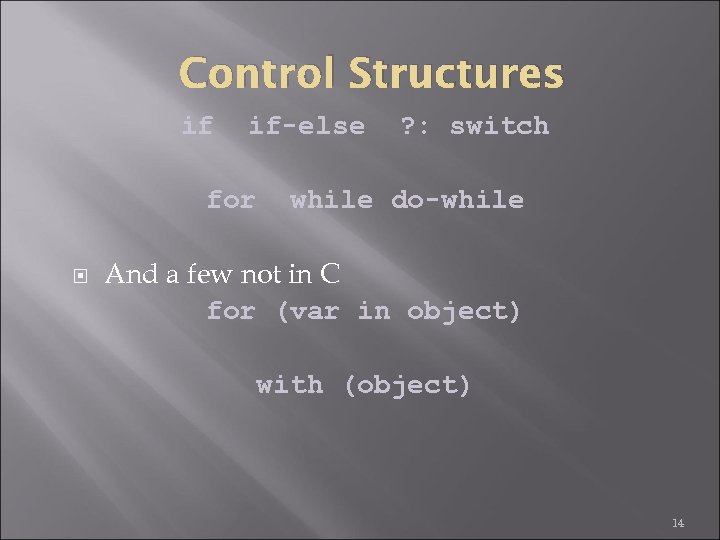 Control Structures

if if-else ?: switch

for while do-while

And a few not in C

for (var in object)

with (object)

14